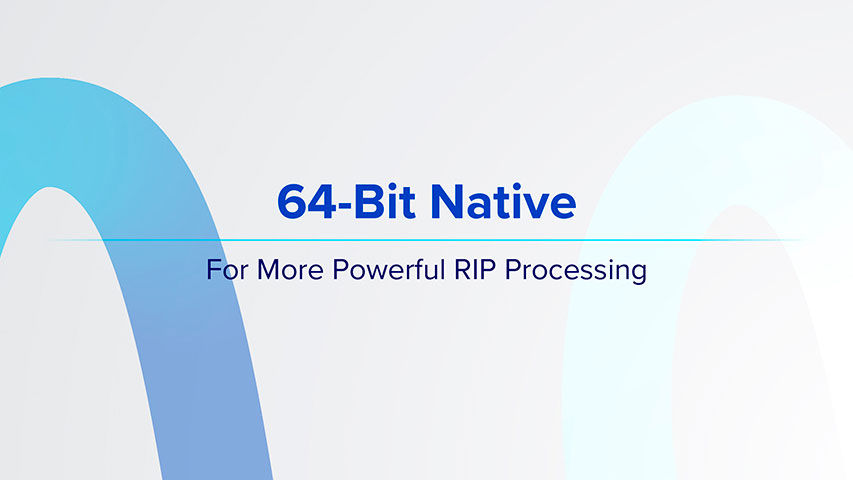 64-Bit Native

For More Powerful RIP Processing